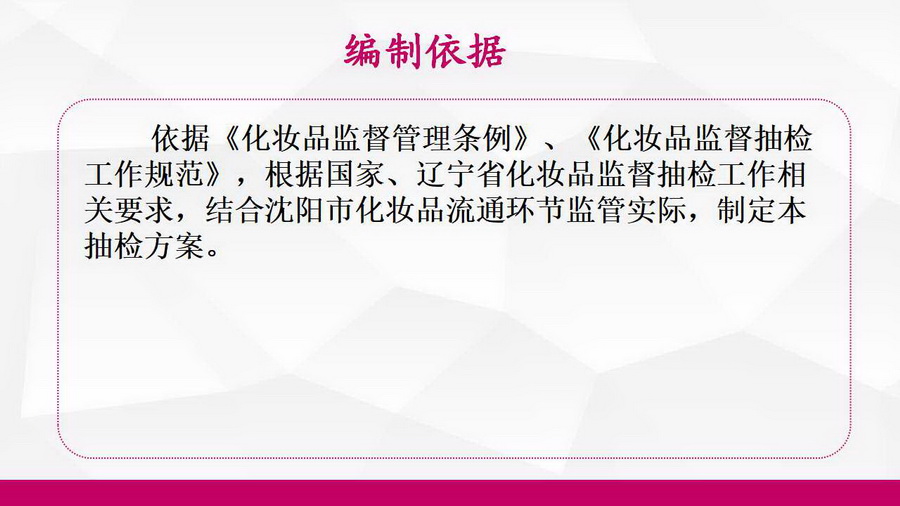 编制依据

依据《化妆品监督管理条例》、《化妆品监督抽检工作规范》，根据国家、辽宁省化妆品监督抽检工作相关要求，结合沈阳市化妆品流通环节监管实际，制定本抽检方案。